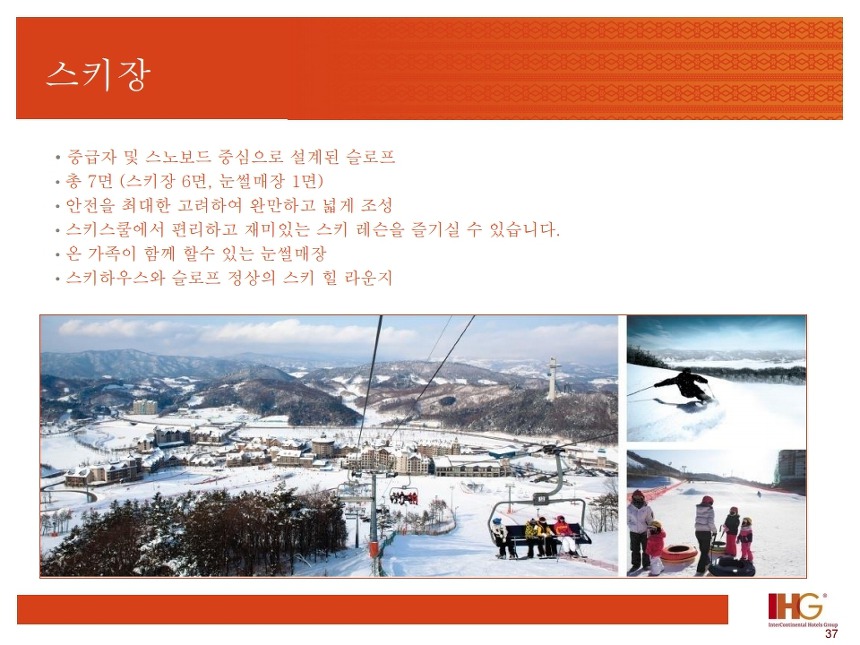 스키장

• 중급자 및 스노보드 중심으로 설계된 슬로프
• 총 7면 (스키장 6면, 눈썰매장 1면)
• 안전을 최대한 고려하여 완만하고 넓게 조성
• 스키스쿨에서 편리하고 재미있는 스키 레슨을 즐기실 수 있습니다.
• 온 가족이 함께 할수 있는 눈썰매장
• 스키하우스와 슬로프 정상의 스키 힐 라운지

IHG
InterContinental Hotels Group
37